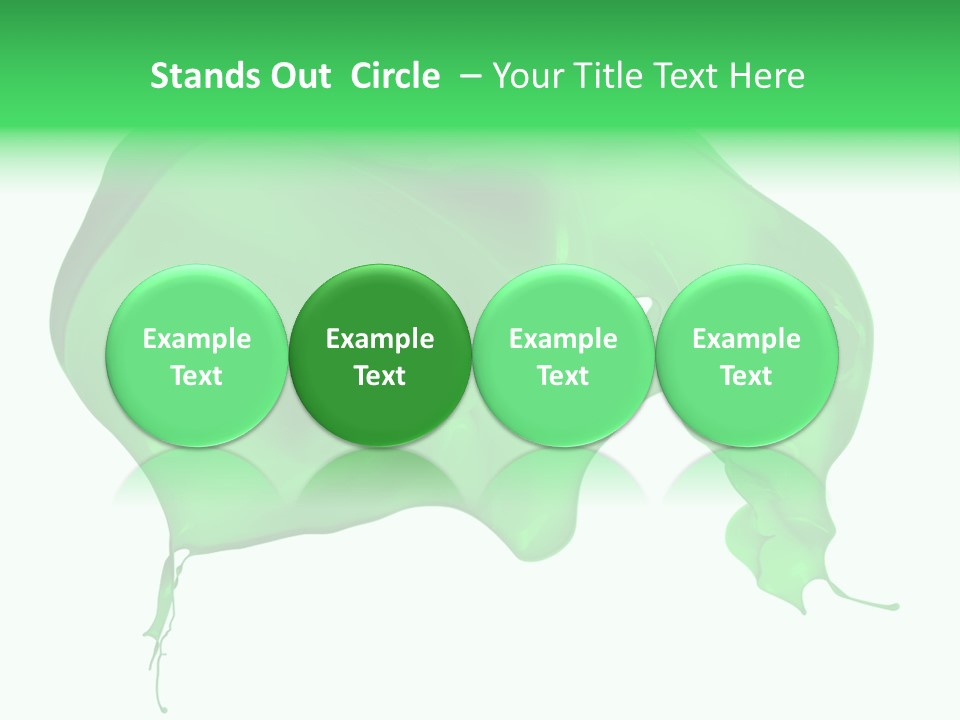 Stands Out Circle – Your Title Text Here

Example Text

Example Text

Example Text

Example Text